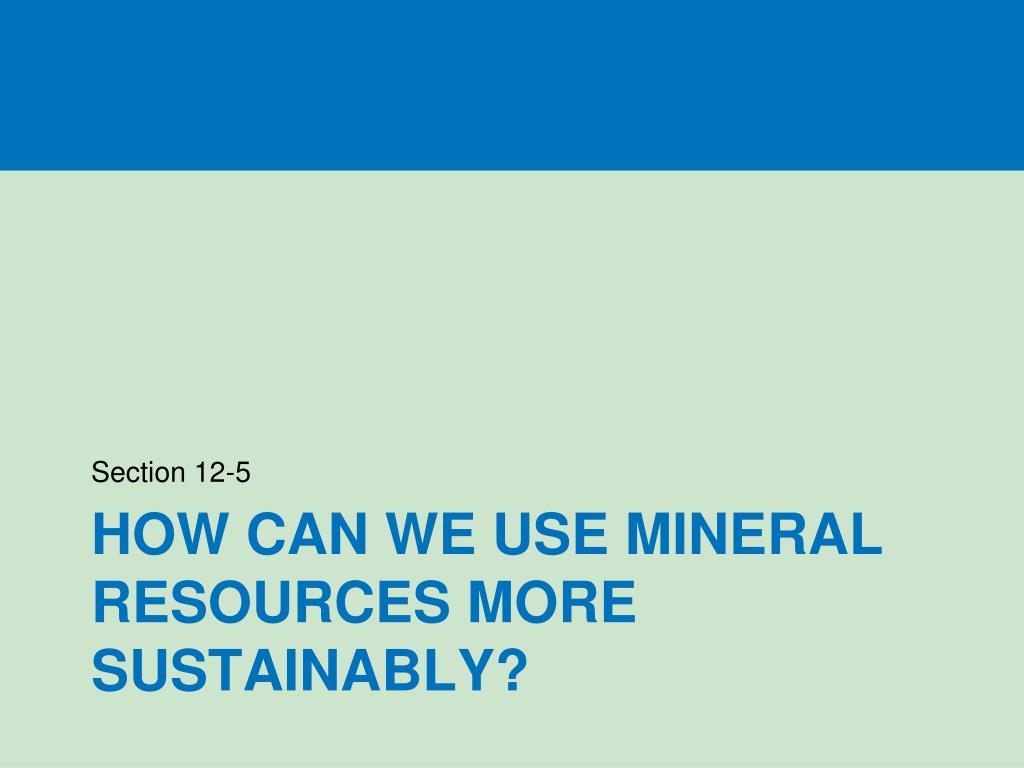 Section 12-5

HOW CAN WE USE MINERAL RESOURCES MORE SUSTAINABLY?